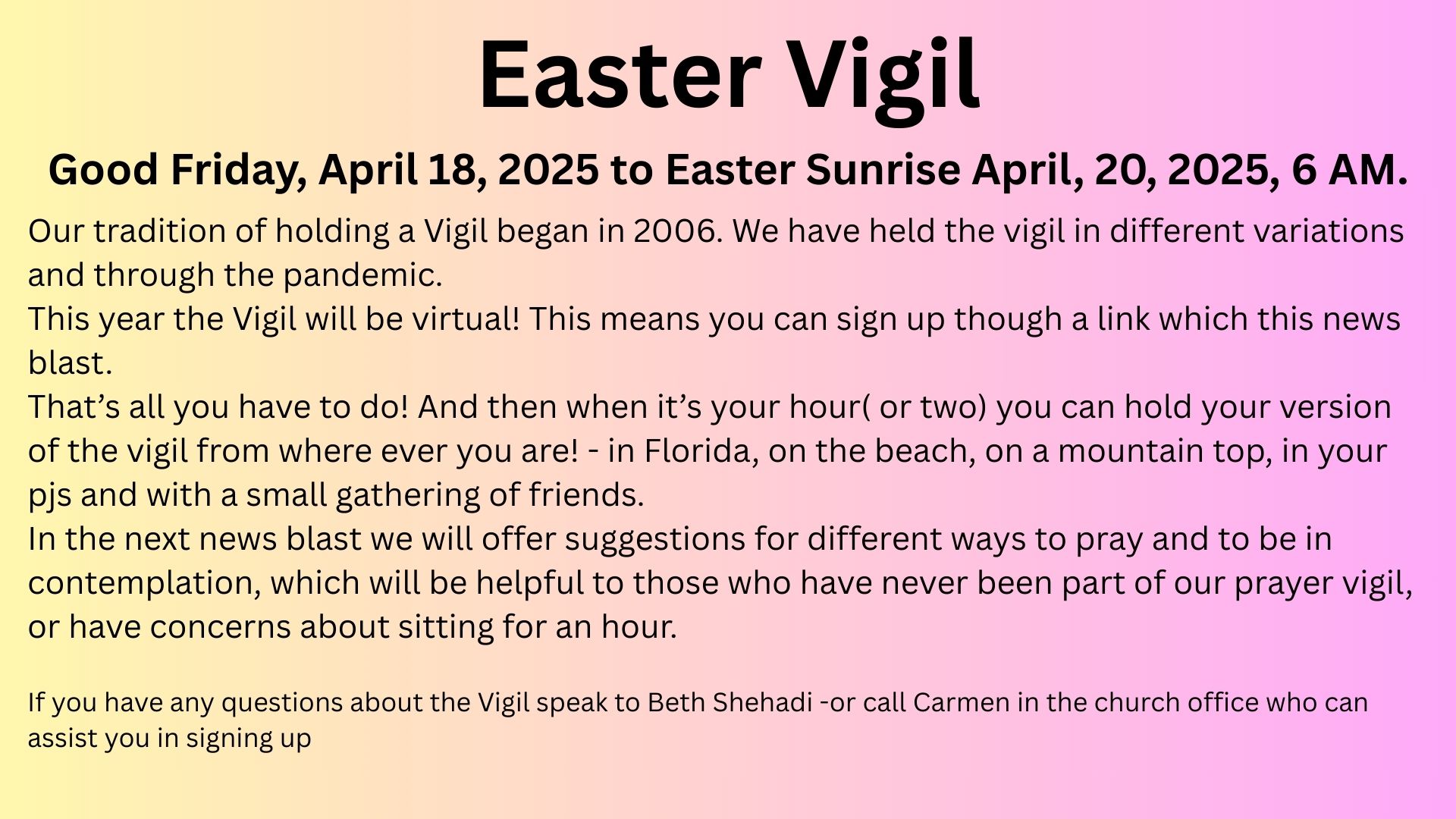 Easter Vigil

Good Friday, April 18, 2025 to Easter Sunrise April, 20, 2025, 6 AM.

Our tradition of holding a Vigil began in 2006. We have held the vigil in different variations and through the pandemic.
This year the Vigil will be virtual! This means you can sign up though a link which this news blast.
That’s all you have to do! And then when it’s your hour( or two) you can hold your version of the vigil from where ever you are! - in Florida, on the beach, on a mountain top, in your pjs and with a small gathering of friends.
In the next news blast we will offer suggestions for different ways to pray and to be in contemplation, which will be helpful to those who have never been part of our prayer vigil, or have concerns about sitting for an hour.

If you have any questions about the Vigil speak to Beth Shehadi -or call Carmen in the church office who can assist you in signing up